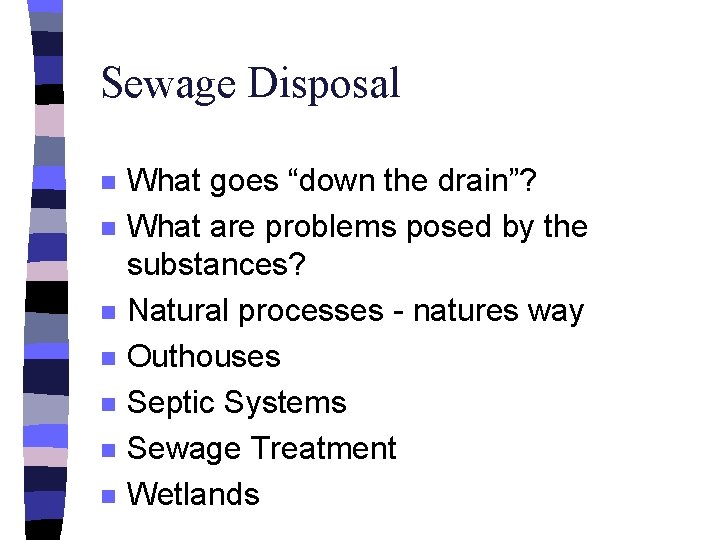 Sewage Disposal

- What goes “down the drain”?
- What are problems posed by the substances?
- Natural processes - natures way
- Outhouses
- Septic Systems
- Sewage Treatment
- Wetlands